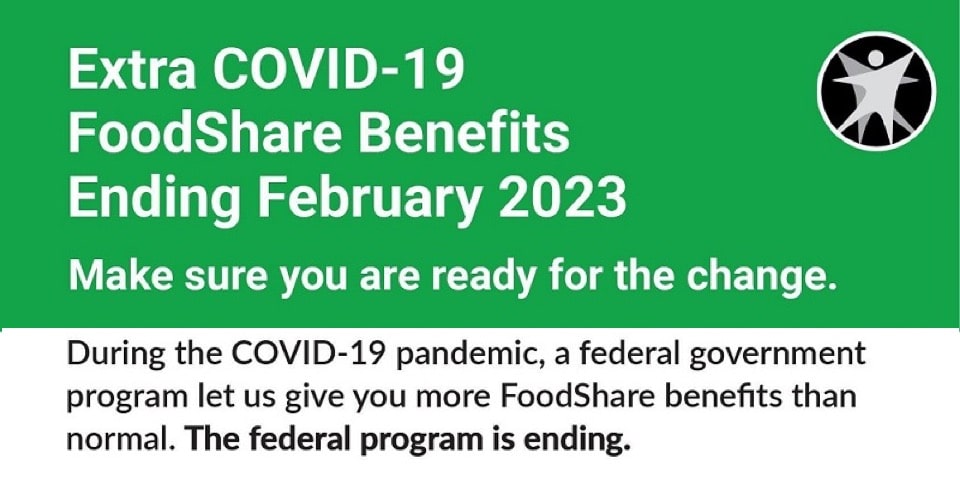 Extra COVID-19 FoodShare Benefits Ending February 2023

Make sure you are ready for the change.

During the COVID-19 pandemic, a federal government program let us give you more FoodShare benefits than normal. The federal program is ending.